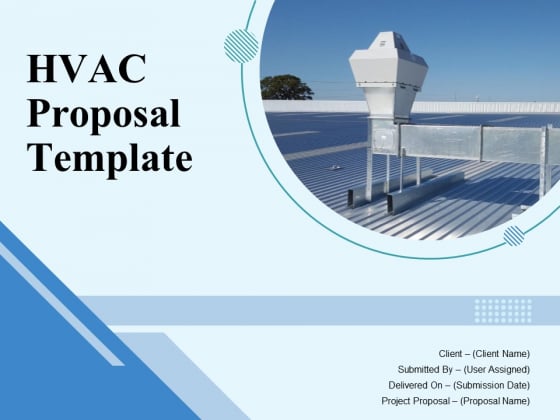 HVAC Proposal Template

Client – (Client Name)
Submitted By – (User Assigned)
Delivered On – (Submission Date)
Project Proposal – (Proposal Name)